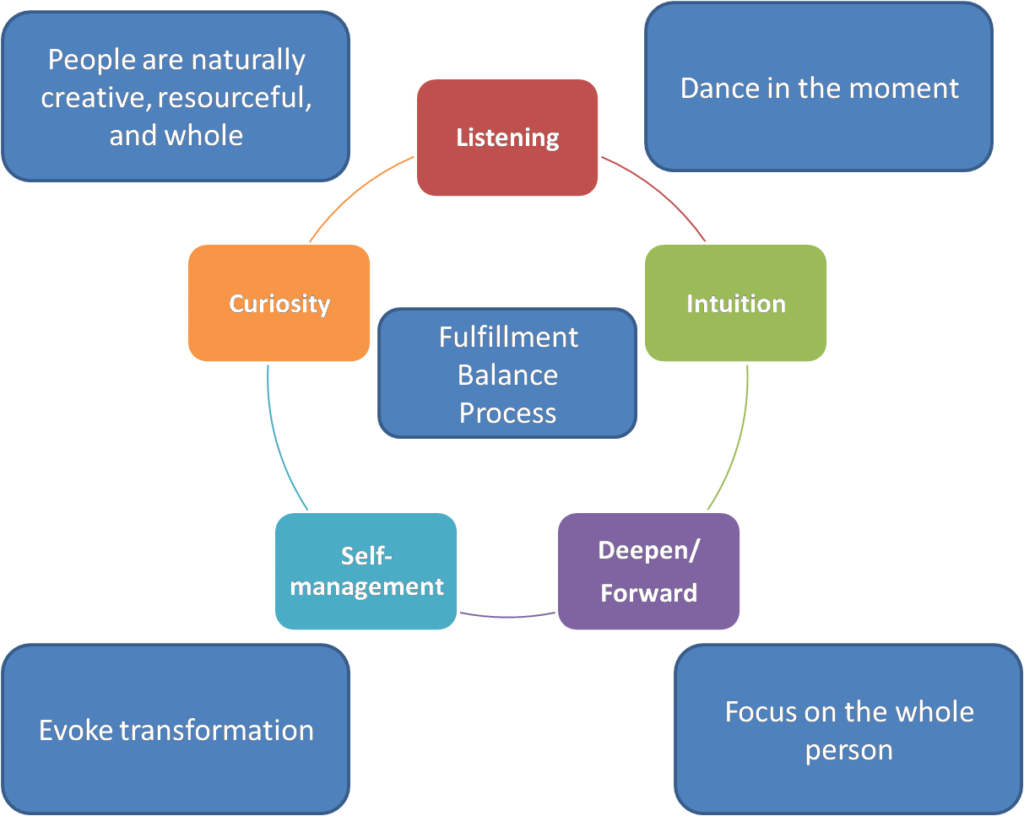 People are naturally creative, resourceful, and whole

Dance in the moment

Listening

Curiosity

Intuition

Fulfillment
Balance
Process

Self-management

Deepen/ Forward

Evoke transformation

Focus on the whole person